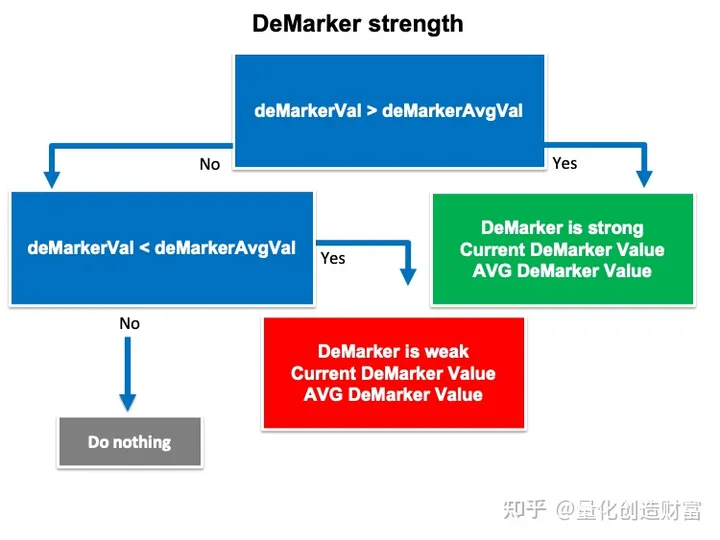 DeMarker strength

deMarkerVal > deMarkerAvgVal

No

Yes

deMarkerVal < deMarkerAvgVal

Yes

DeMarker is strong
Current DeMarker Value
AVG DeMarker Value

No

DeMarker is weak
Current DeMarker Value
AVG DeMarker Value

Do nothing

知乎 @量化创造财富